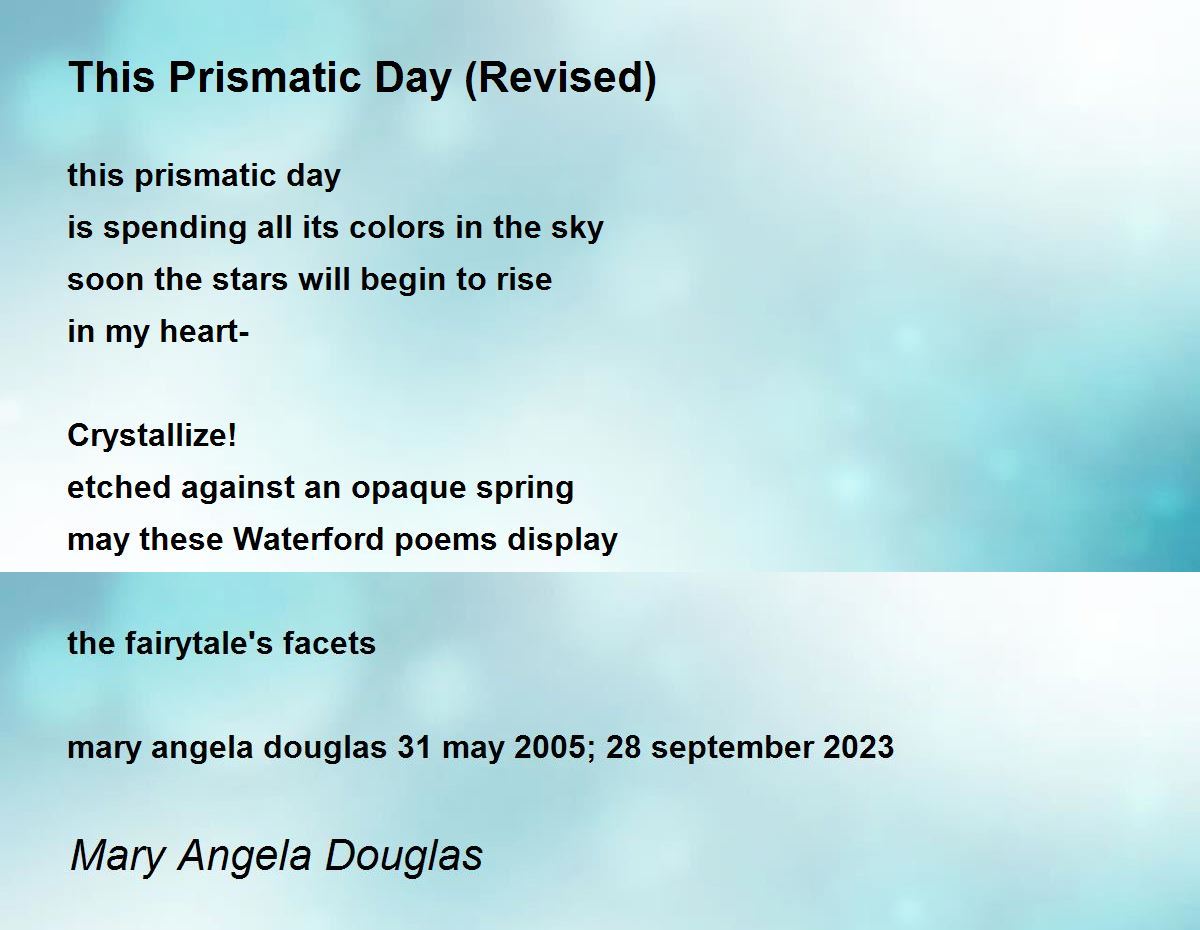 This Prismatic Day (Revised)

this prismatic day
is spending all its colors in the sky
soon the stars will begin to rise
in my heart-

Crystallize!
etched against an opaque spring
may these Waterford poems display

the fairytale's facets

mary angela douglas 31 may 2005; 28 september 2023

Mary Angela Douglas